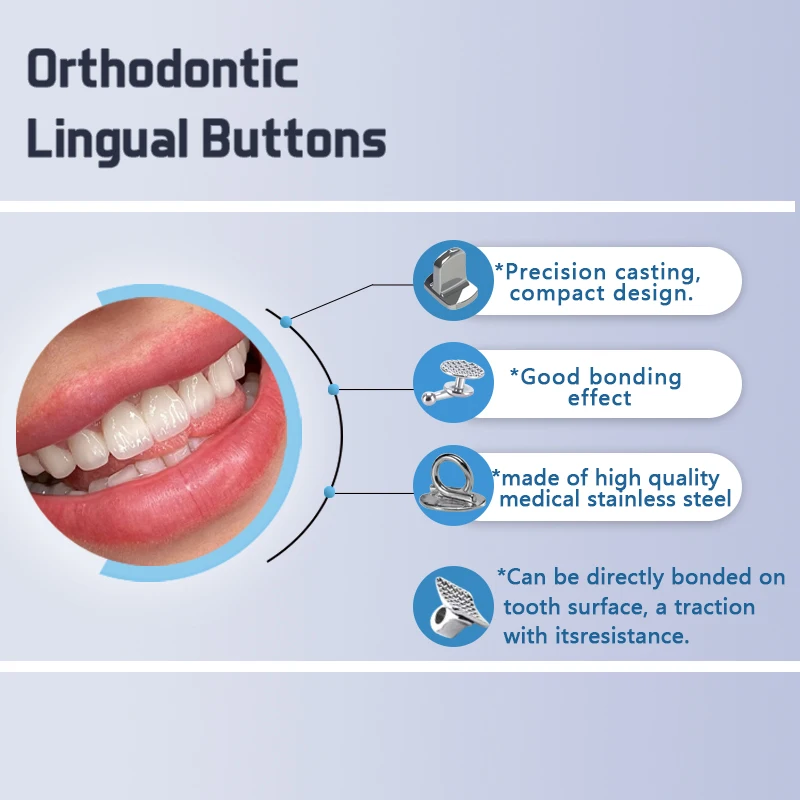 Orthodontic Lingual Buttons

*Precision casting, compact design.

*Good bonding effect

*made of high quality medical stainless steel

*Can be directly bonded on tooth surface, a traction with itsresistance.